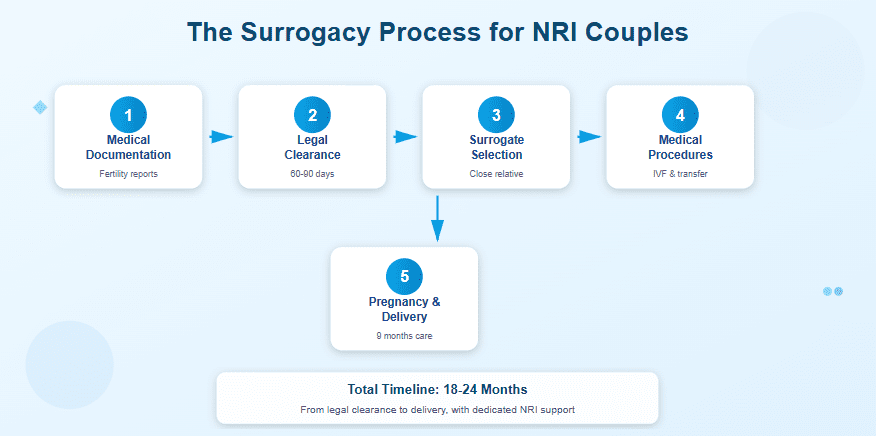 The Surrogacy Process for NRI Couples

1
Medical Documentation
Fertility reports

2
Legal Clearance
60-90 days

3
Surrogate Selection
Close relative

4
Medical Procedures
IVF & transfer

5
Pregnancy & Delivery
9 months care

Total Timeline: 18-24 Months
From legal clearance to delivery, with dedicated NRI support